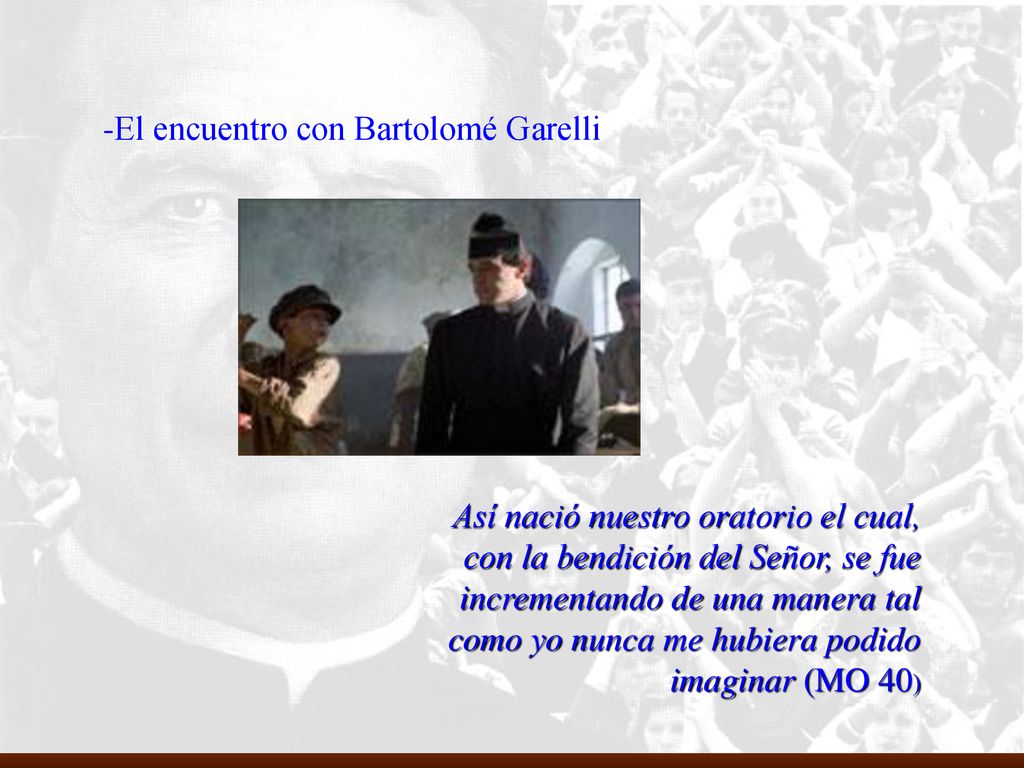 -El encuentro con Bartolomé Garelli

Así nació nuestro oratorio el cual, con la bendición del Señor, se fue incrementando de una manera tal como yo nunca me hubiera podido imaginar (MO 40)